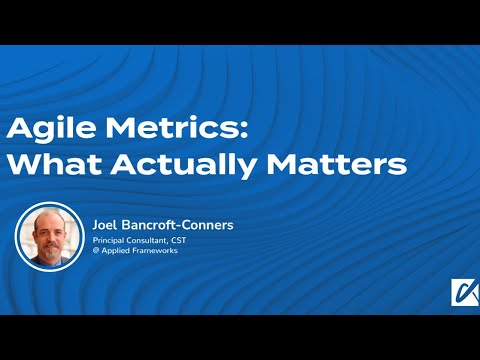 Agile Metrics:
What Actually Matters

Joel Bancroft-Conners
Principal Consultant, CST
@ Applied Frameworks